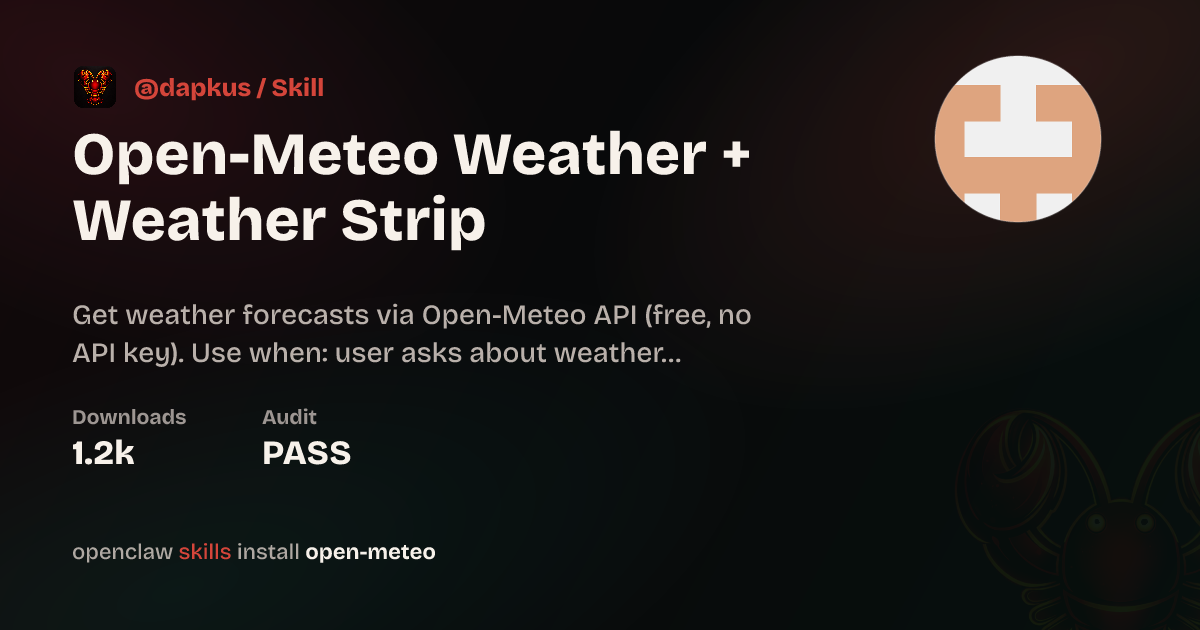 @dapkus / Skill

Open-Meteo Weather + Weather Strip

Get weather forecasts via Open-Meteo API (free, no API key). Use when: user asks about weather...

Downloads
1.2k

Audit
PASS

openclaw skills install open-meteo